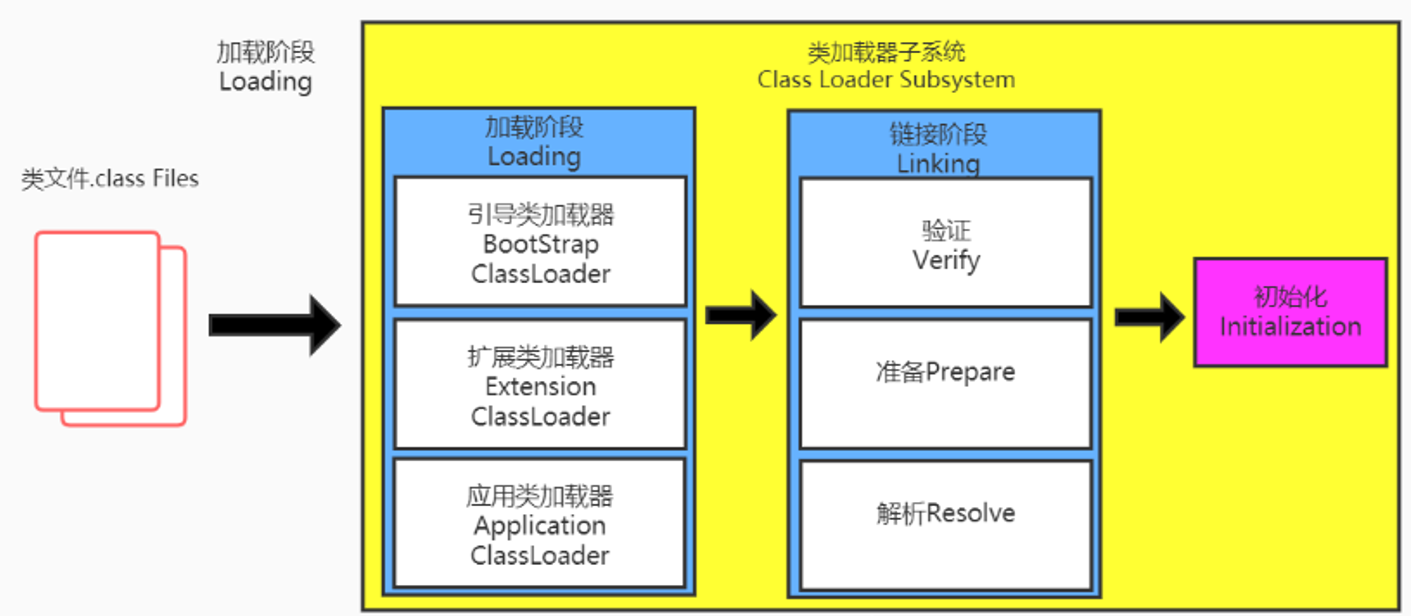 加载阶段
Loading

类文件.class Files

类加载器子系统
Class Loader Subsystem

加载阶段
Loading

引导类加载器
BootStrap
ClassLoader

扩展类加载器
Extension
ClassLoader

应用类加载器
Application
ClassLoader

链接阶段
Linking

验证
Verify

准备Prepare

解析Resolve

初始化
Initialization